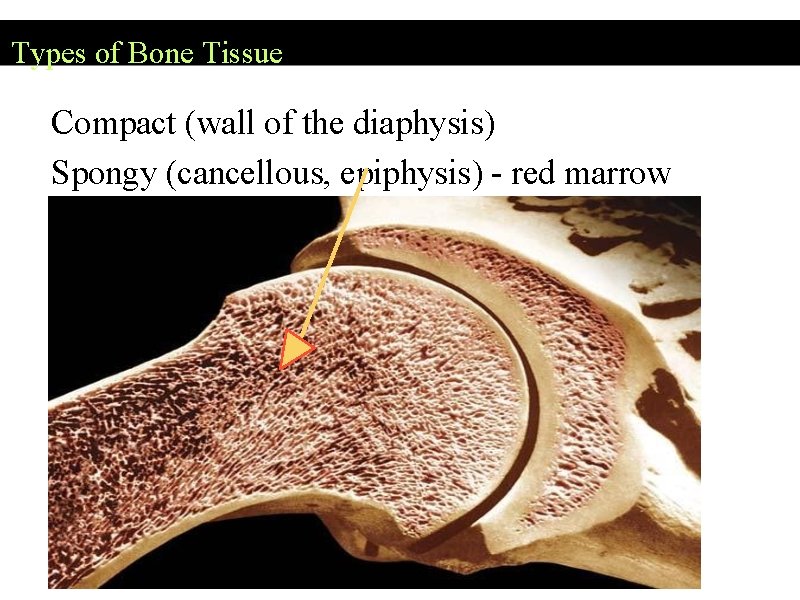 Types of Bone Tissue

Compact (wall of the diaphysis)

Spongy (cancellous, epiphysis) - red marrow